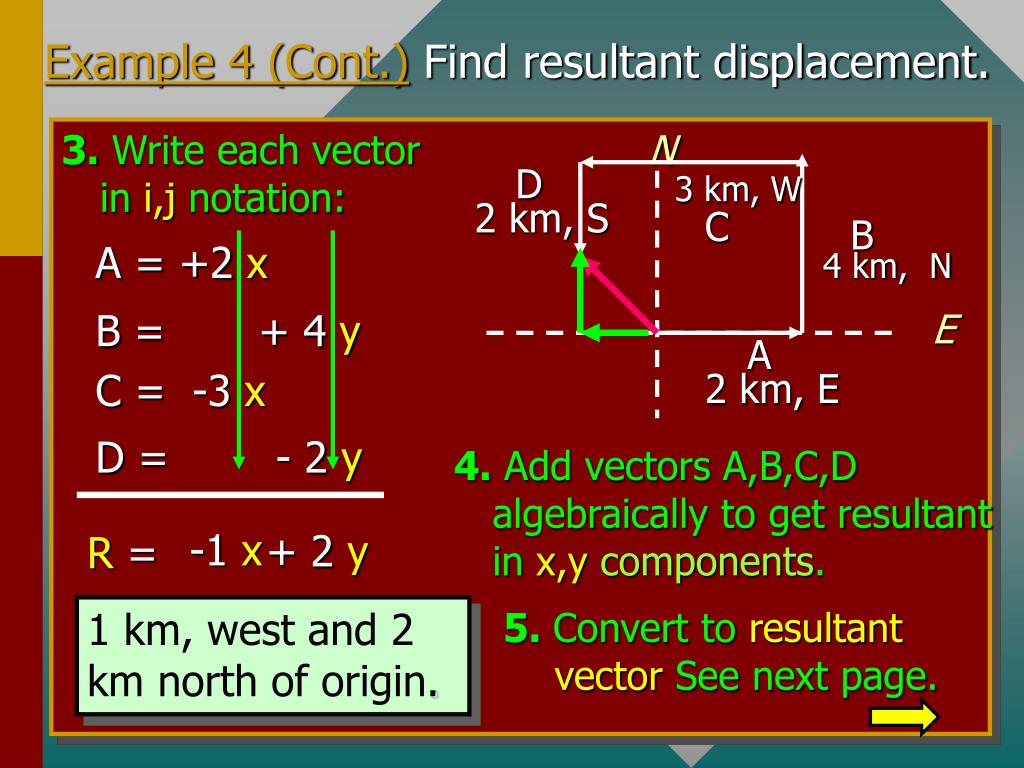 Example 4 (Cont.) Find resultant displacement.

3. Write each vector in i,j notation:

A = +2 x

B = + 4 y

C = -3 x

D = - 2 y

R = -1 x + 2 y

1 km, west and 2 km north of origin.

N

D

2 km, S

3 km, W

C

B

4 km, N

E

A

2 km, E

4. Add vectors A,B,C,D algebraically to get resultant in x,y components.

5. Convert to resultant vector See next page.